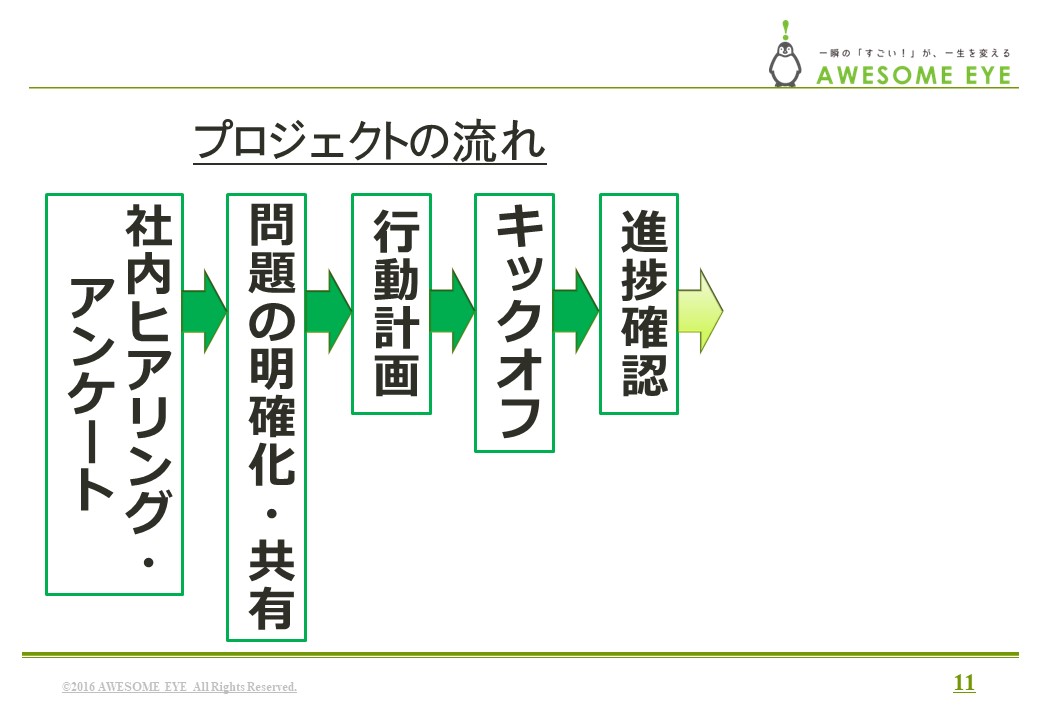 一瞬の「すごい！」が、一生を変える
AWESOME EYE

プロジェクトの流れ

社内ヒアリング・アンケート

問題の明確化・共有

行動計画

キックオフ

進捗確認

©2016 AWESOME EYE All Rights Reserved.

11